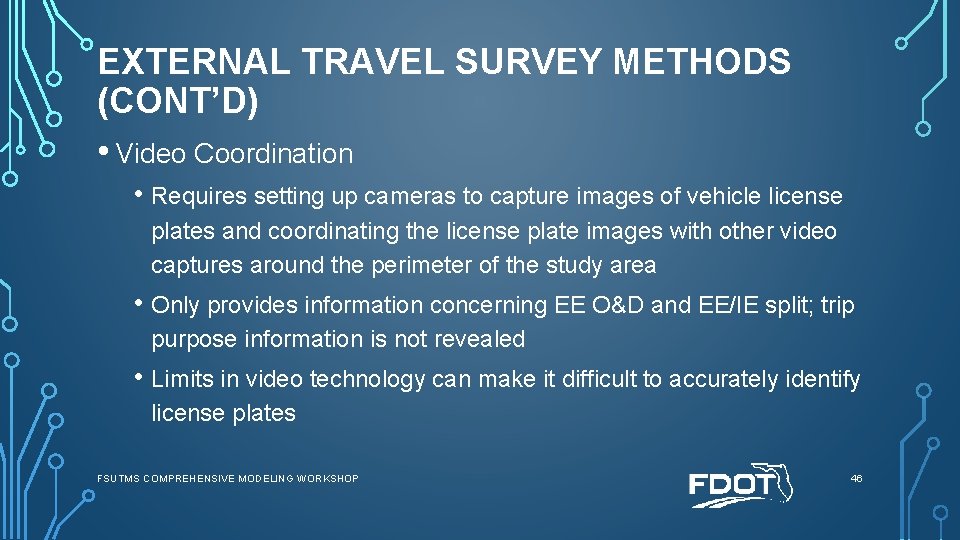 EXTERNAL TRAVEL SURVEY METHODS (CONT'D)

• Video Coordination

• Requires setting up cameras to capture images of vehicle license plates and coordinating the license plate images with other video captures around the perimeter of the study area

• Only provides information concerning EE O&D and EE/IE split; trip purpose information is not revealed

• Limits in video technology can make it difficult to accurately identify license plates

FSUTMS COMPREHENSIVE MODELING WORKSHOP

FDOT

46